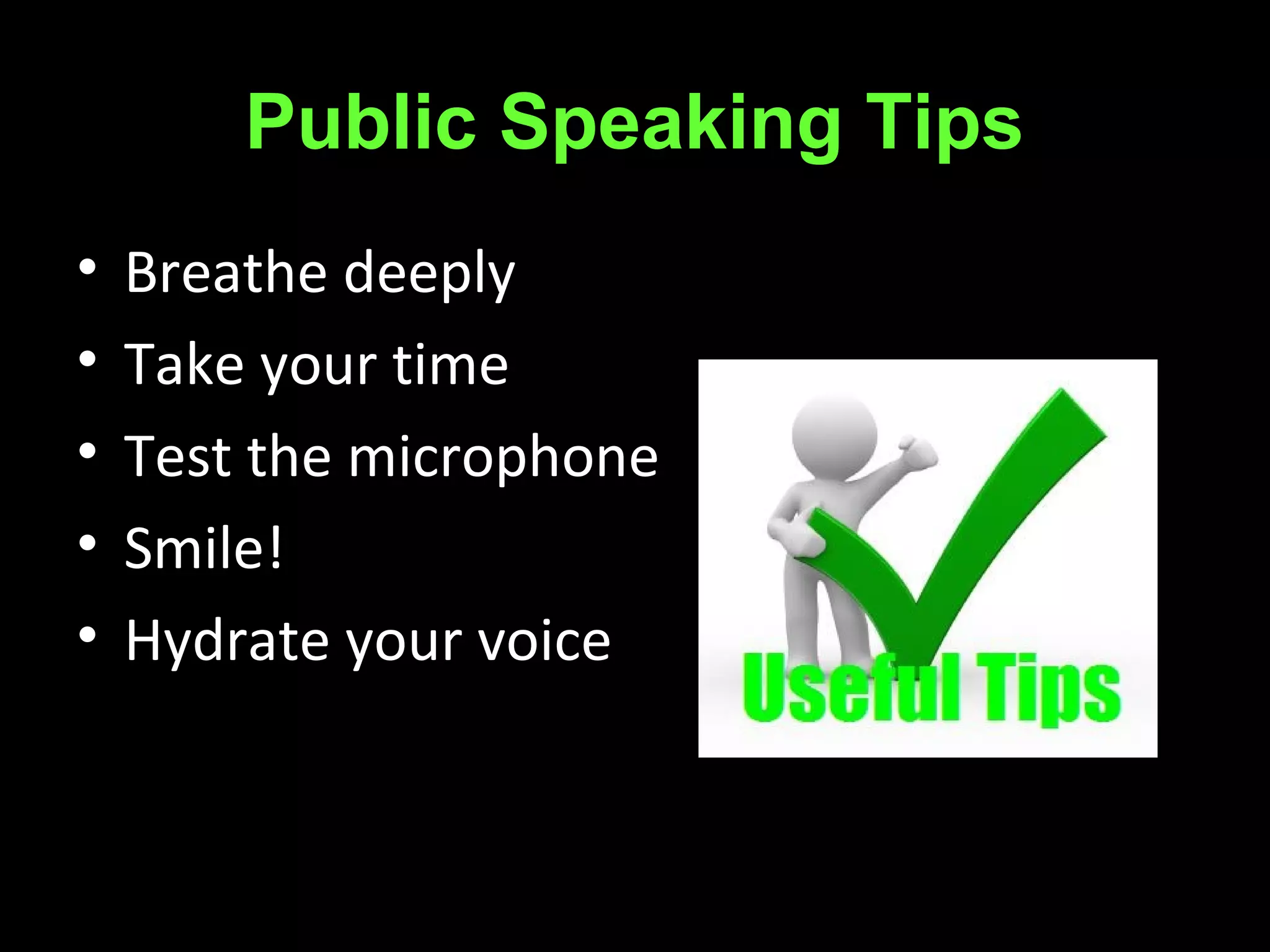 Public Speaking Tips

• Breathe deeply
• Take your time
• Test the microphone
• Smile!
• Hydrate your voice

Useful Tips